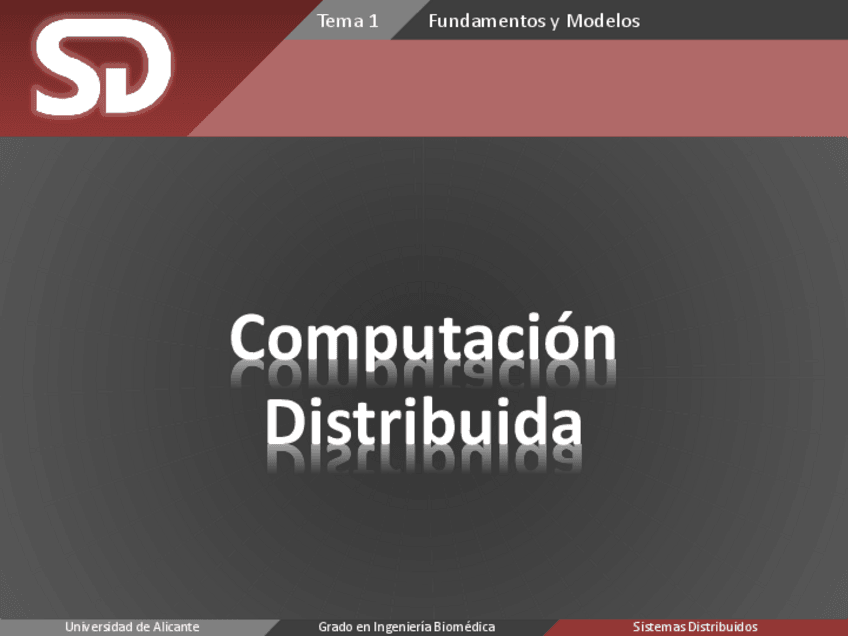 SD

Tema 1

Fundamentos y Modelos

Computación Distribuida

Universidad de Alicante

Grado en Ingeniería Biomédica

Sistemas Distribuidos